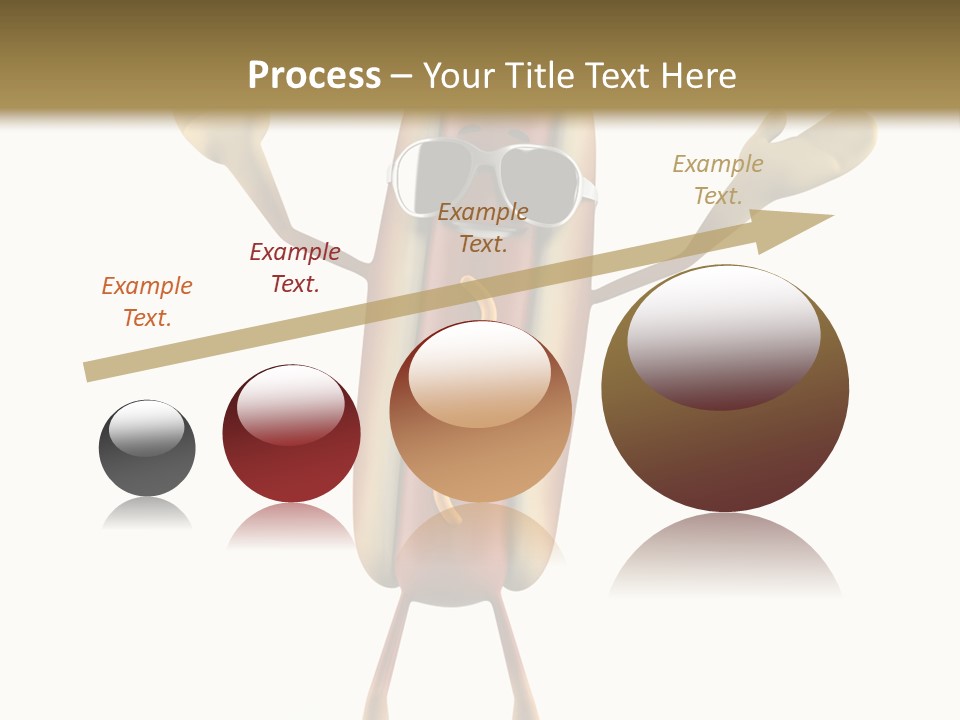 Process – Your Title Text Here

Example Text.

Example Text.

Example Text.

Example Text.